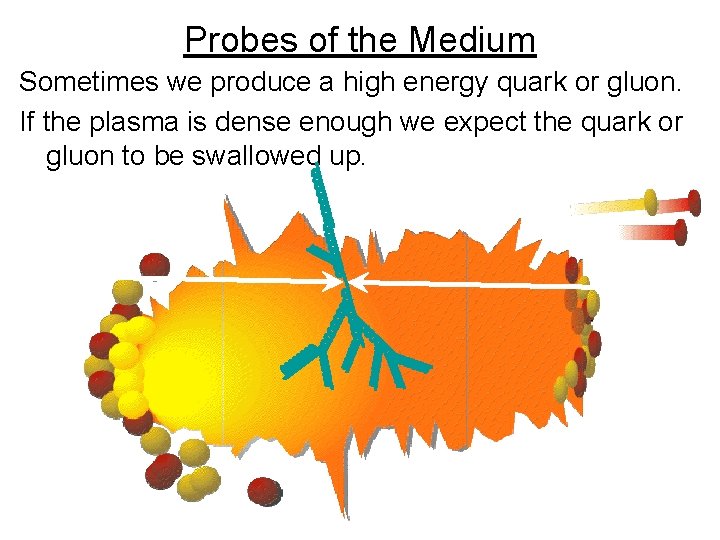 Probes of the Medium

Sometimes we produce a high energy quark or gluon.

If the plasma is dense enough we expect the quark or gluon to be swallowed up.